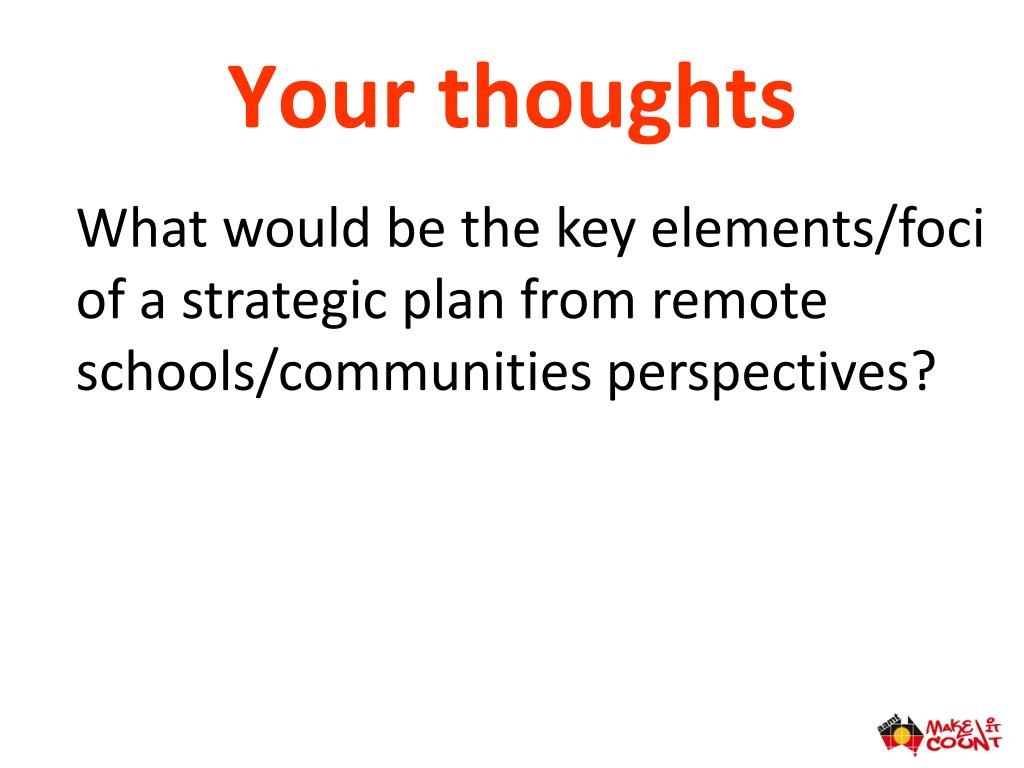 Your thoughts

What would be the key elements/foci of a strategic plan from remote schools/communities perspectives?

aamt MAKE IT COUNT